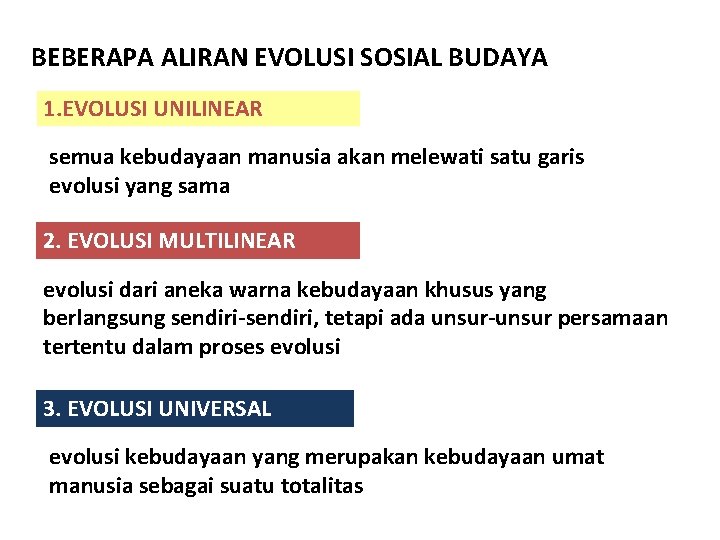 BEBERAPA ALIRAN EVOLUSI SOSIAL BUDAYA

1.EVOLUSI UNILINEAR

semua kebudayaan manusia akan melewati satu garis evolusi yang sama

2. EVOLUSI MULTILINEAR

evolusi dari aneka warna kebudayaan khusus yang berlangsung sendiri-sendiri, tetapi ada unsur-unsur persamaan tertentu dalam proses evolusi

3. EVOLUSI UNIVERSAL

evolusi kebudayaan yang merupakan kebudayaan umat manusia sebagai suatu totalitas